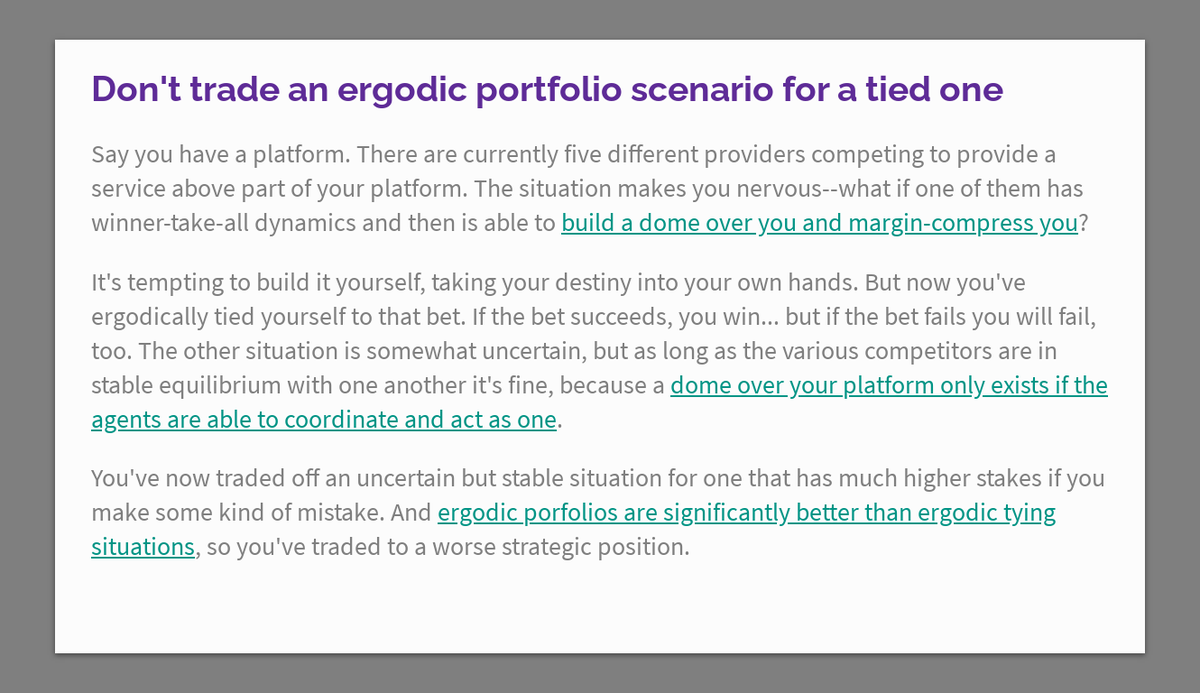 Don't trade an ergodic portfolio scenario for a tied one

Say you have a platform. There are currently five different providers competing to provide a service above part of your platform. The situation makes you nervous--what if one of them has winner-take-all dynamics and then is able to build a dome over you and margin-compress you?

It's tempting to build it yourself, taking your destiny into your own hands. But now you've ergodically tied yourself to that bet. If the bet succeeds, you win... but if the bet fails you will fail, too. The other situation is somewhat uncertain, but as long as the various competitors are in stable equilibrium with one another it's fine, because a dome over your platform only exists if the agents are able to coordinate and act as one.

You've now traded off an uncertain but stable situation for one that has much higher stakes if you make some kind of mistake. And ergodic porfolios are significantly better than ergodic tying situations, so you've traded to a worse strategic position.